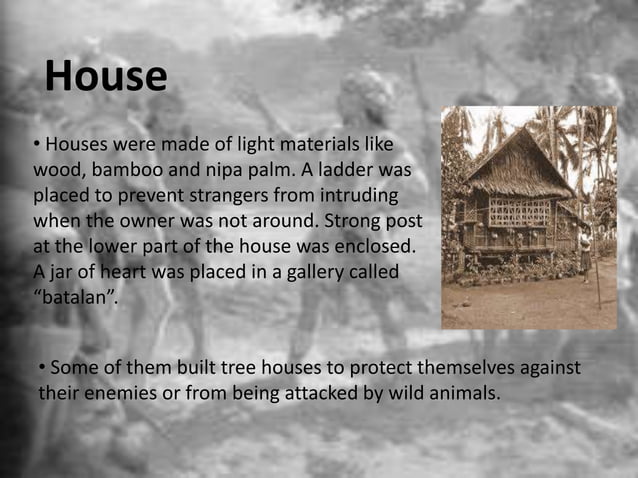 House

• Houses were made of light materials like wood, bamboo and nipa palm. A ladder was placed to prevent strangers from intruding when the owner was not around. Strong post at the lower part of the house was enclosed. A jar of heart was placed in a gallery called “batalan”.

• Some of them built tree houses to protect themselves against their enemies or from being attacked by wild animals.